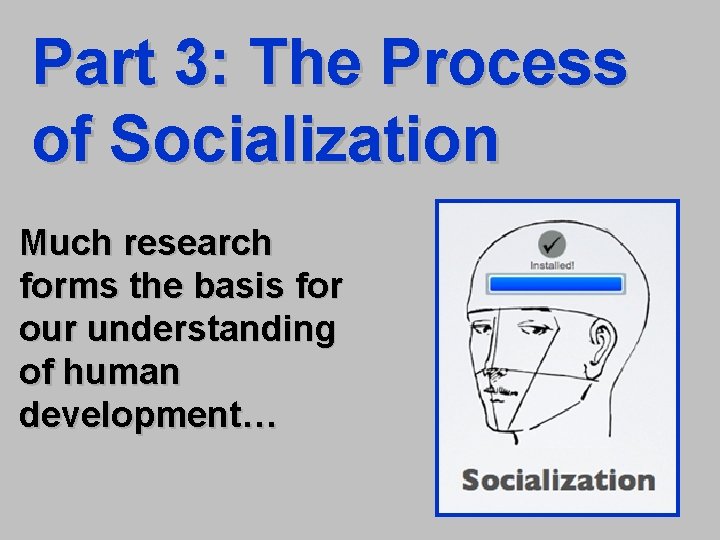 Part 3: The Process of Socialization

Much research forms the basis for our understanding of human development…

Installed!

Socialization